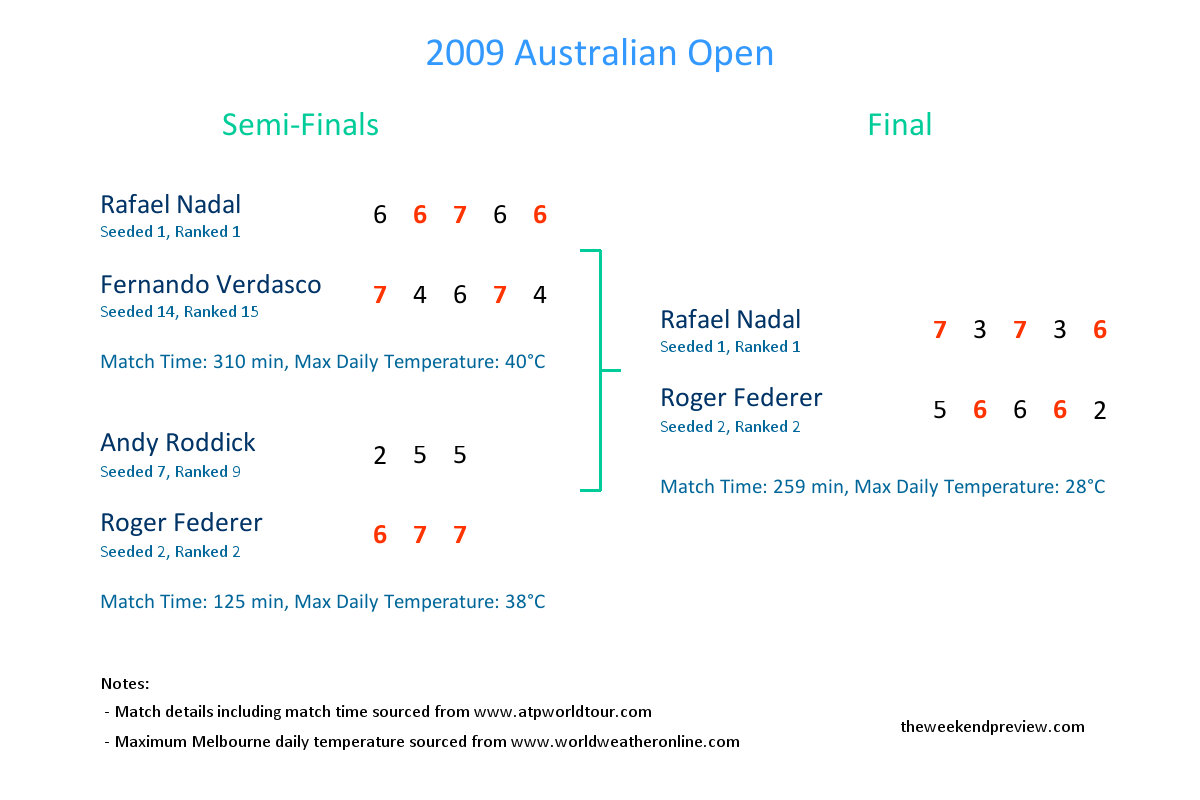 2009 Australian Open

Semi-Finals

Rafael Nadal
Seeded 1, Ranked 1
6 6 7 6 6

Fernando Verdasco
Seeded 14, Ranked 15
7 4 6 7 4

Match Time: 310 min, Max Daily Temperature: 40°C

Andy Roddick
Seeded 7, Ranked 9
2 5 5

Roger Federer
Seeded 2, Ranked 2
6 7 7

Match Time: 125 min, Max Daily Temperature: 38°C

Final

Rafael Nadal
Seeded 1, Ranked 1
7 3 7 3 6

Roger Federer
Seeded 2, Ranked 2
5 6 6 6 2

Match Time: 259 min, Max Daily Temperature: 28°C

Notes:
- Match details including match time sourced from www.atpworldtour.com
- Maximum Melbourne daily temperature sourced from www.worldweatheronline.com

theweekendpreview.com